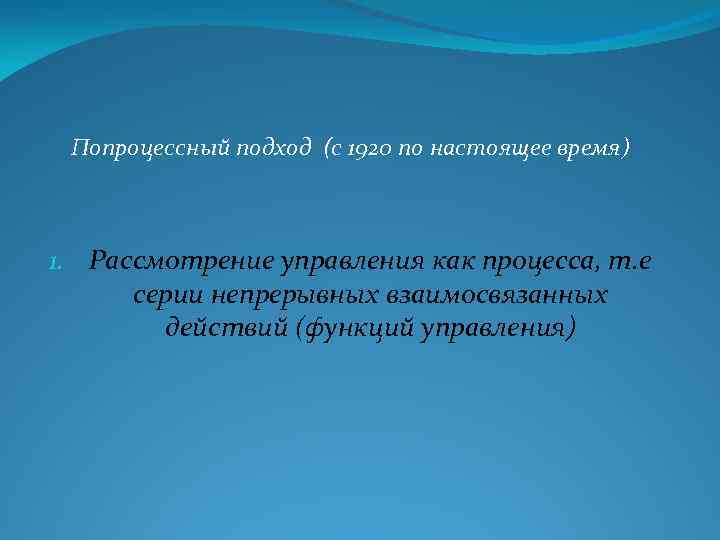 Попроцессный подход (с 1920 по настоящее время)

1. Рассмотрение управления как процесса, т.е серии непрерывных взаимосвязанных действий (функций управления)